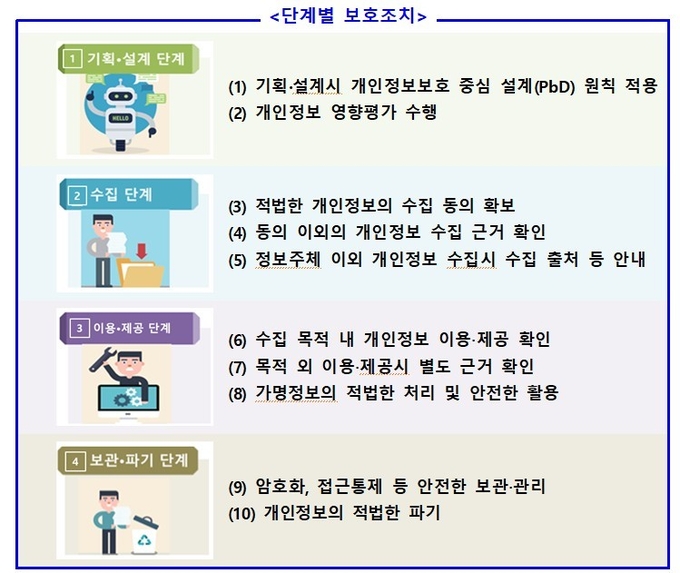 <단계별 보호조치>

1 기획•설계 단계

HELLO

(1) 기획·설계시 개인정보보호 중심 설계(PbD) 원칙 적용
(2) 개인정보 영향평가 수행

2 수집 단계

(3) 적법한 개인정보의 수집 동의 확보
(4) 동의 이외의 개인정보 수집 근거 확인
(5) 정보주체 이외 개인정보 수집시 수집 출처 등 안내

3 이용•제공 단계

(6) 수집 목적 내 개인정보 이용·제공 확인
(7) 목적 외 이용·제공시 별도 근거 확인
(8) 가명정보의 적법한 처리 및 안전한 활용

4 보관•파기 단계

(9) 암호화, 접근통제 등 안전한 보관·관리
(10) 개인정보의 적법한 파기